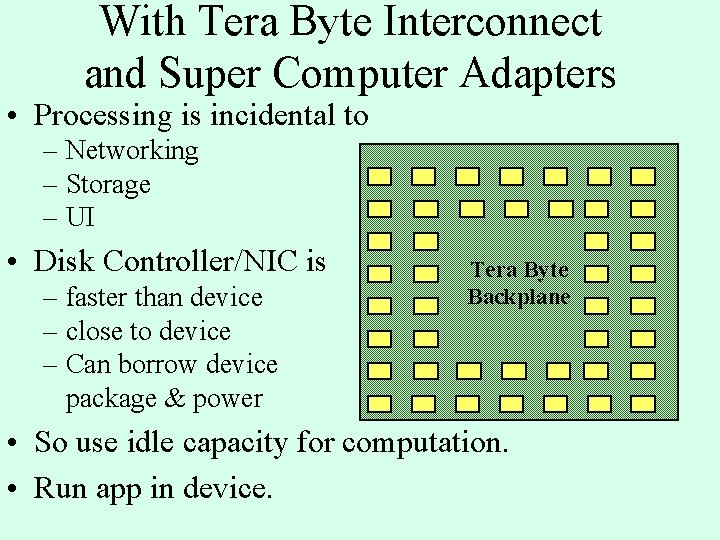 With Tera Byte Interconnect and Super Computer Adapters

• Processing is incidental to
– Networking
– Storage
– UI

• Disk Controller/NIC is
– faster than device
– close to device
– Can borrow device package & power

• So use idle capacity for computation.

• Run app in device.

Tera Byte Backplane